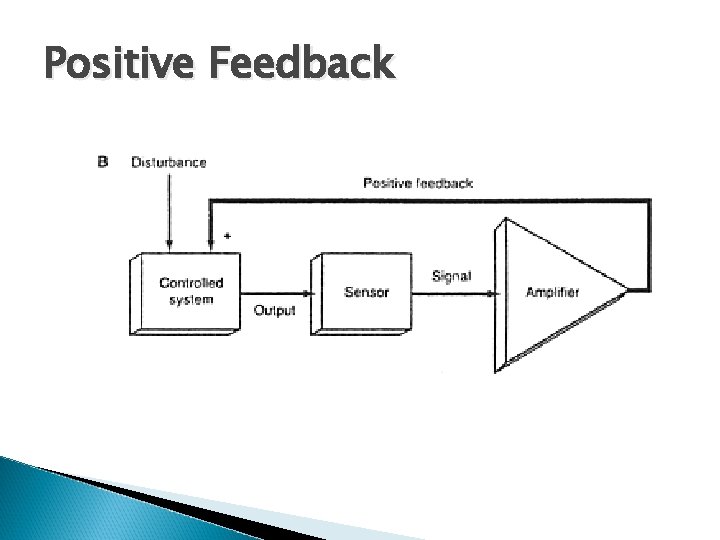 Positive Feedback

B

Disturbance

Positive feedback

+

Controlled system

Output

Sensor

Signal

Amplifier